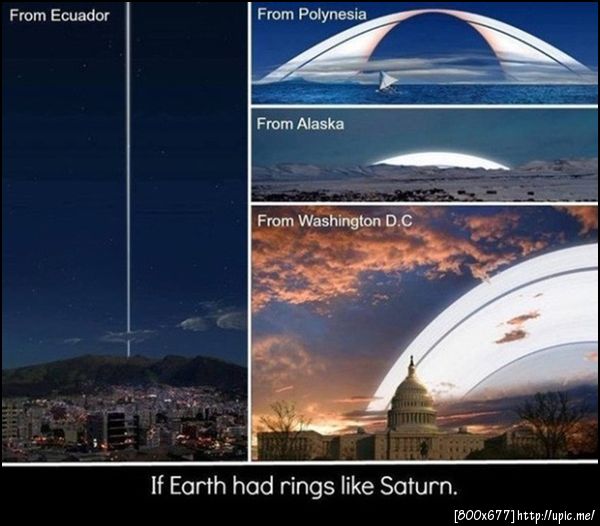 From Ecuador

From Polynesia

From Alaska

From Washington D.C

If Earth had rings like Saturn.

[800x677] http://upic.me/